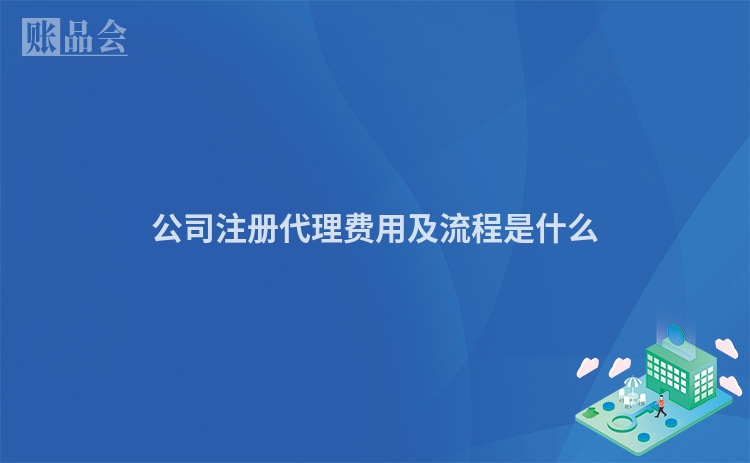 账品会

公司注册代理费用及流程是什么